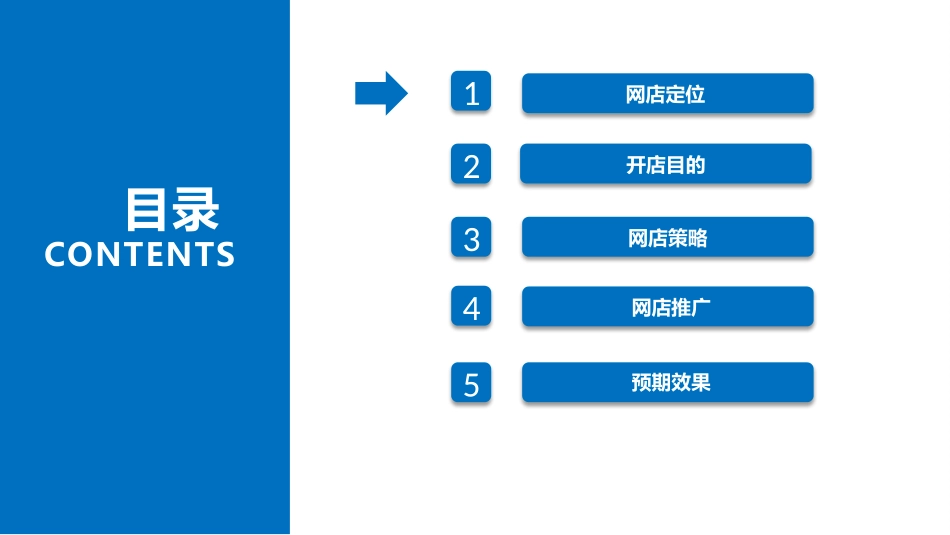 目录
CONTENTS

1 网店定位

2 开店目的

3 网店策略

4 网店推广

5 预期效果